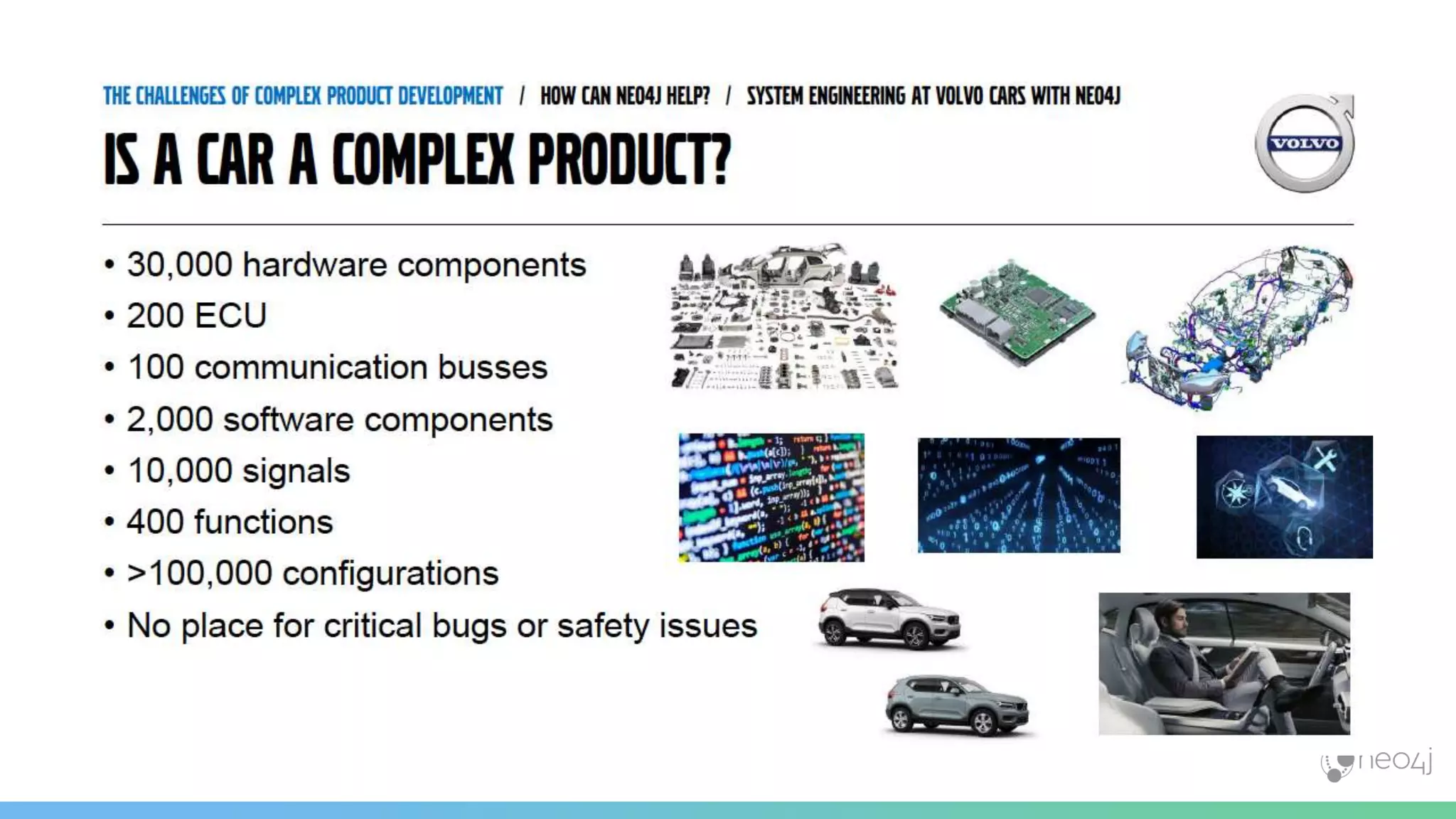 THE CHALLENGES OF COMPLEX PRODUCT DEVELOPMENT / HOW CAN NEO4J HELP? / SYSTEM ENGINEERING AT VOLVO CARS WITH NEO4J

IS A CAR A COMPLEX PRODUCT?

VOLVO

• 30,000 hardware components
• 200 ECU
• 100 communication busses
• 2,000 software components
• 10,000 signals
• 400 functions
• >100,000 configurations
• No place for critical bugs or safety issues

neo4j